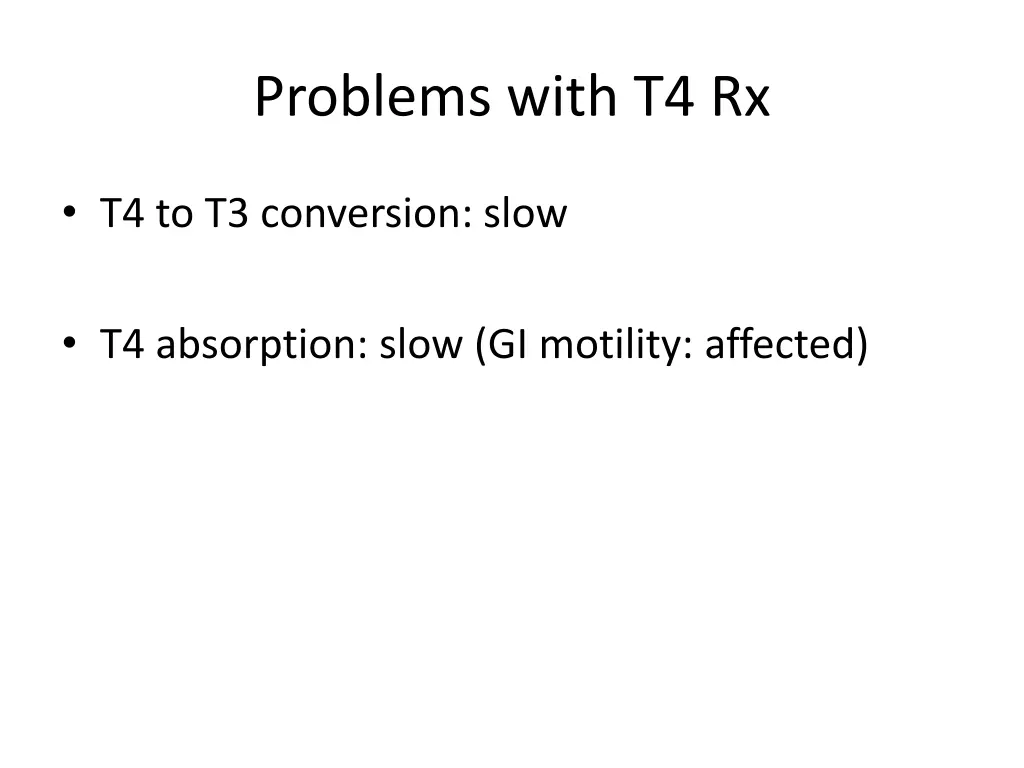 Problems with T4 Rx

• T4 to T3 conversion: slow

• T4 absorption: slow (GI motility: affected)